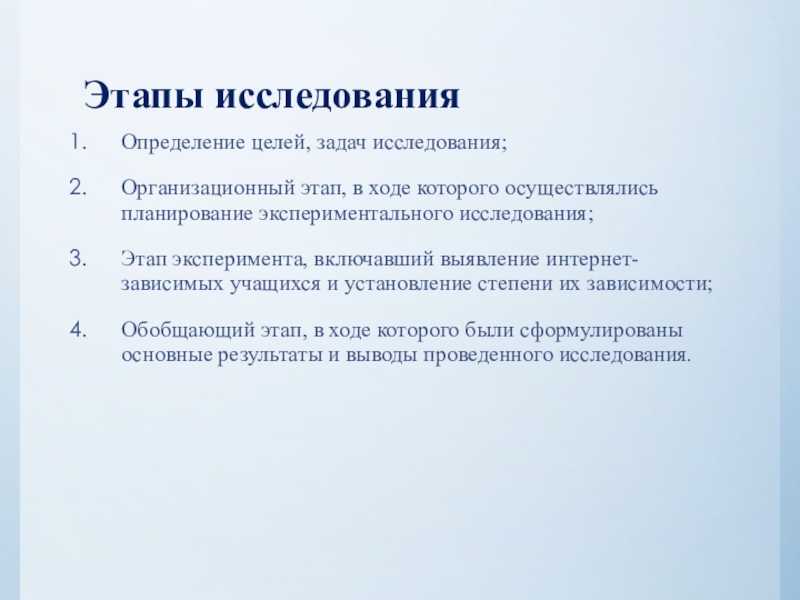 Этапы исследования

1. Определение целей, задач исследования;

2. Организационный этап, в ходе которого осуществлялись планирование экспериментального исследования;

3. Этап эксперимента, включавший выявление интернет-зависимых учащихся и установление степени их зависимости;

4. Обобщающий этап, в ходе которого были сформулированы основные результаты и выводы проведенного исследования.